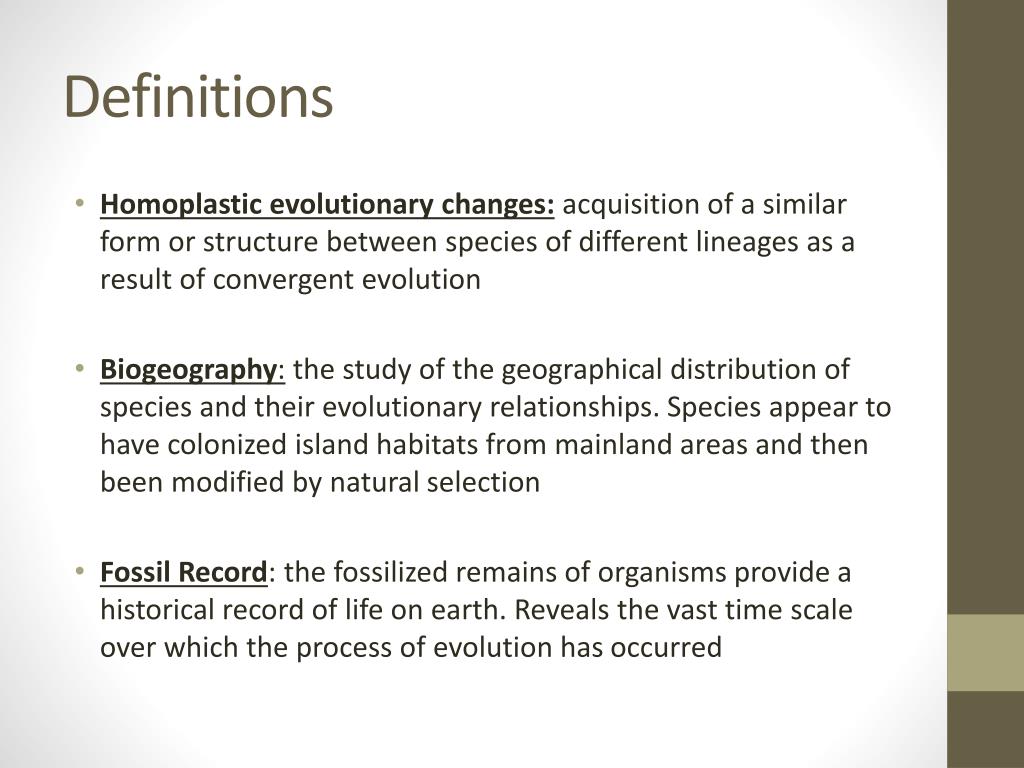 Definitions

• Homoplastic evolutionary changes: acquisition of a similar form or structure between species of different lineages as a result of convergent evolution

• Biogeography: the study of the geographical distribution of species and their evolutionary relationships. Species appear to have colonized island habitats from mainland areas and then been modified by natural selection

• Fossil Record: the fossilized remains of organisms provide a historical record of life on earth. Reveals the vast time scale over which the process of evolution has occurred